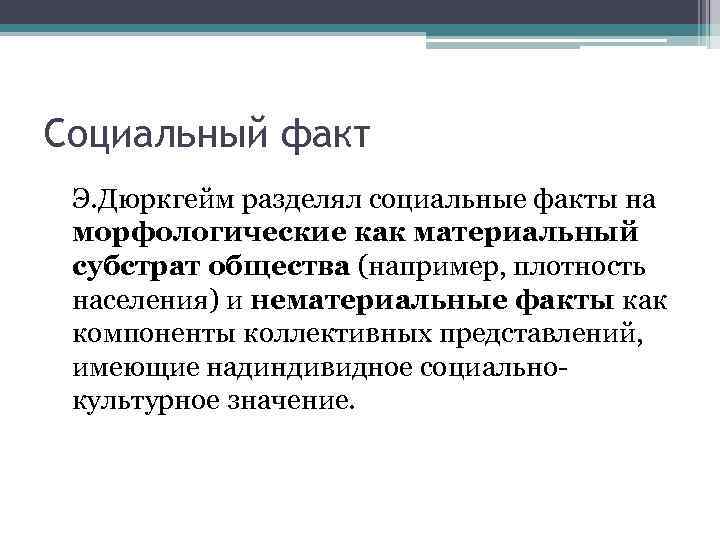 Социальный факт

Э.Дюркгейм разделял социальные факты на морфологические как материальный субстрат общества (например, плотность населения) и нематериальные факты как компоненты коллективных представлений, имеющие надиндивидное социально-культурное значение.